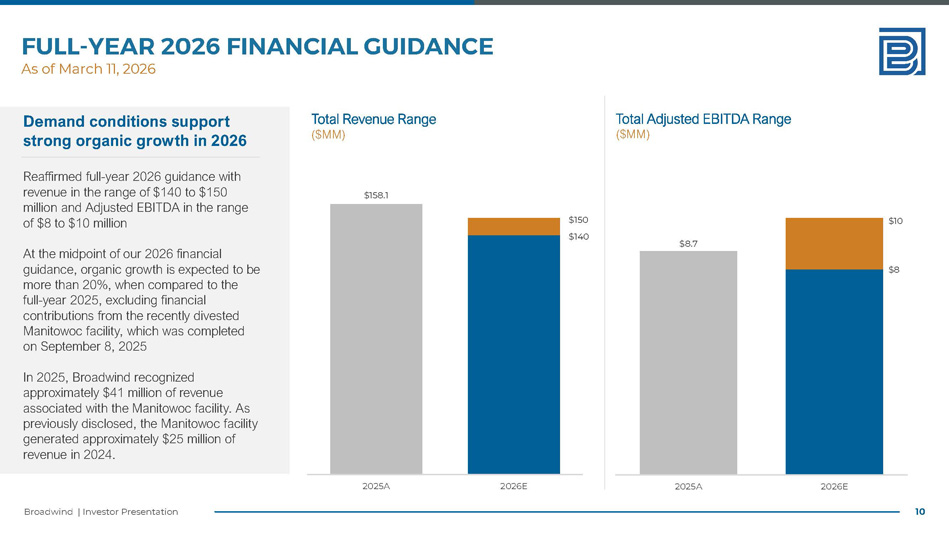 FULL-YEAR 2026 FINANCIAL GUIDANCE
As of March 11, 2026

Demand conditions support strong organic growth in 2026

Reaffirmed full-year 2026 guidance with revenue in the range of $140 to $150 million and Adjusted EBITDA in the range of $8 to $10 million

At the midpoint of our 2026 financial guidance, organic growth is expected to be more than 20%, when compared to the full-year 2025, excluding financial contributions from the recently divested Manitowoc facility, which was completed on September 8, 2025

In 2025, Broadwind recognized approximately $41 million of revenue associated with the Manitowoc facility. As previously disclosed, the Manitowoc facility generated approximately $25 million of revenue in 2024.

Total Revenue Range
($MM)

$158.1
$150
$140
2025A
2026E

Total Adjusted EBITDA Range
($MM)

$8.7
$10
$8
2025A
2026E

Broadwind | Investor Presentation
10